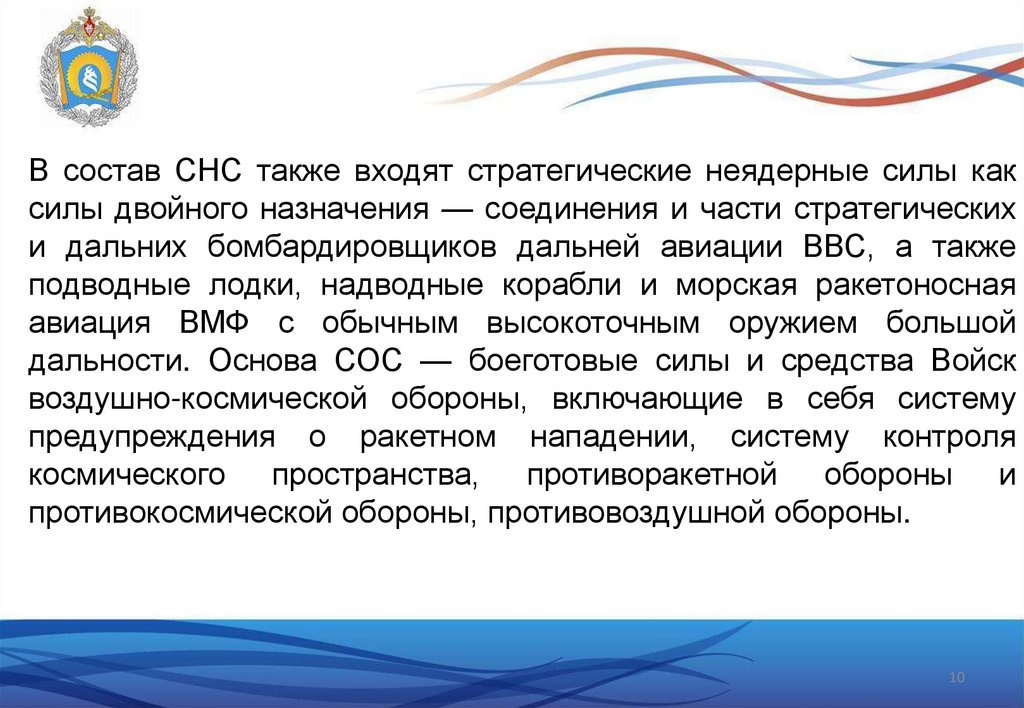 В состав СНС также входят стратегические неядерные силы как силы двойного назначения — соединения и части стратегических и дальних бомбардировщиков дальней авиации ВВС, а также подводные лодки, надводные корабли и морская ракетоносная авиация ВМФ с обычным высокоточным оружием большой дальности. Основа СОС — боеготовые силы и средства Войск воздушно-космической обороны, включающие в себя систему предупреждения о ракетном нападении, систему контроля космического пространства, противоракетной обороны и противокосмической обороны, противовоздушной обороны.

10